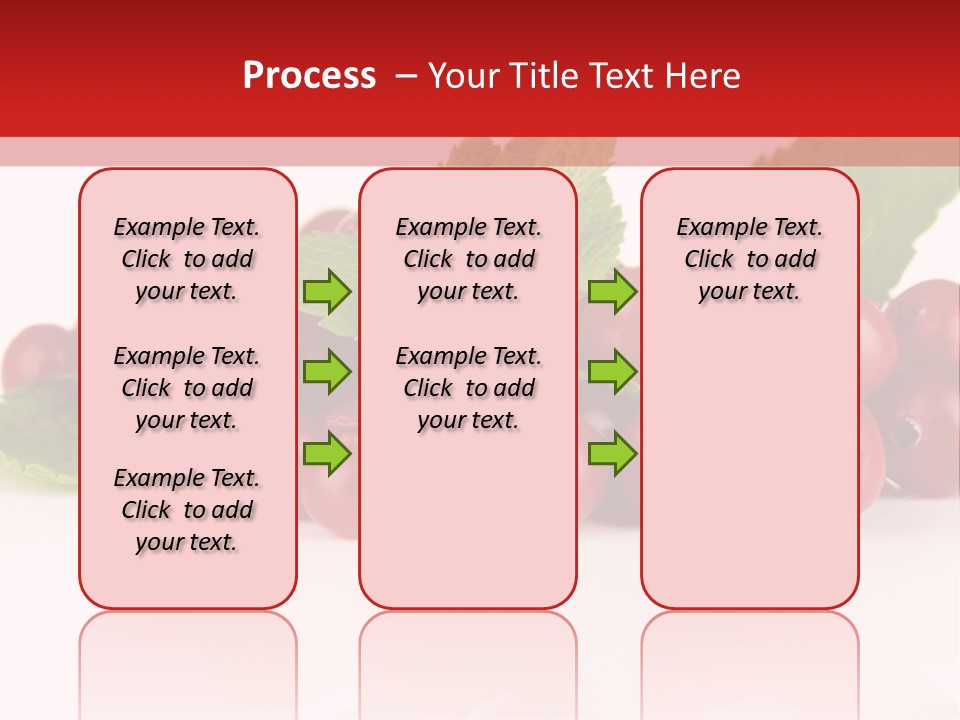 Process – Your Title Text Here

Example Text. Click to add your text.

Example Text. Click to add your text.

Example Text. Click to add your text.

Example Text. Click to add your text.

Example Text. Click to add your text.

Example Text. Click to add your text.